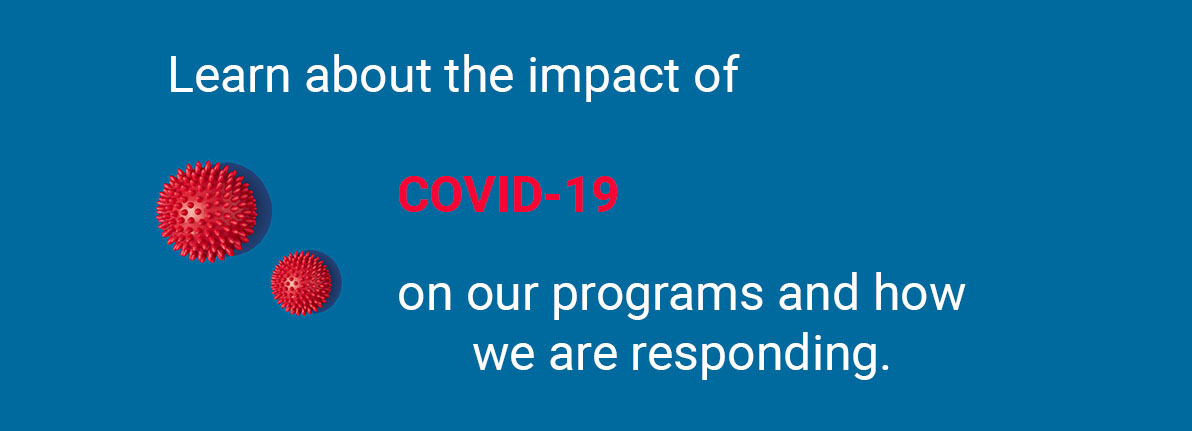 Learn about the impact of

COVID-19

on our programs and how we are responding.